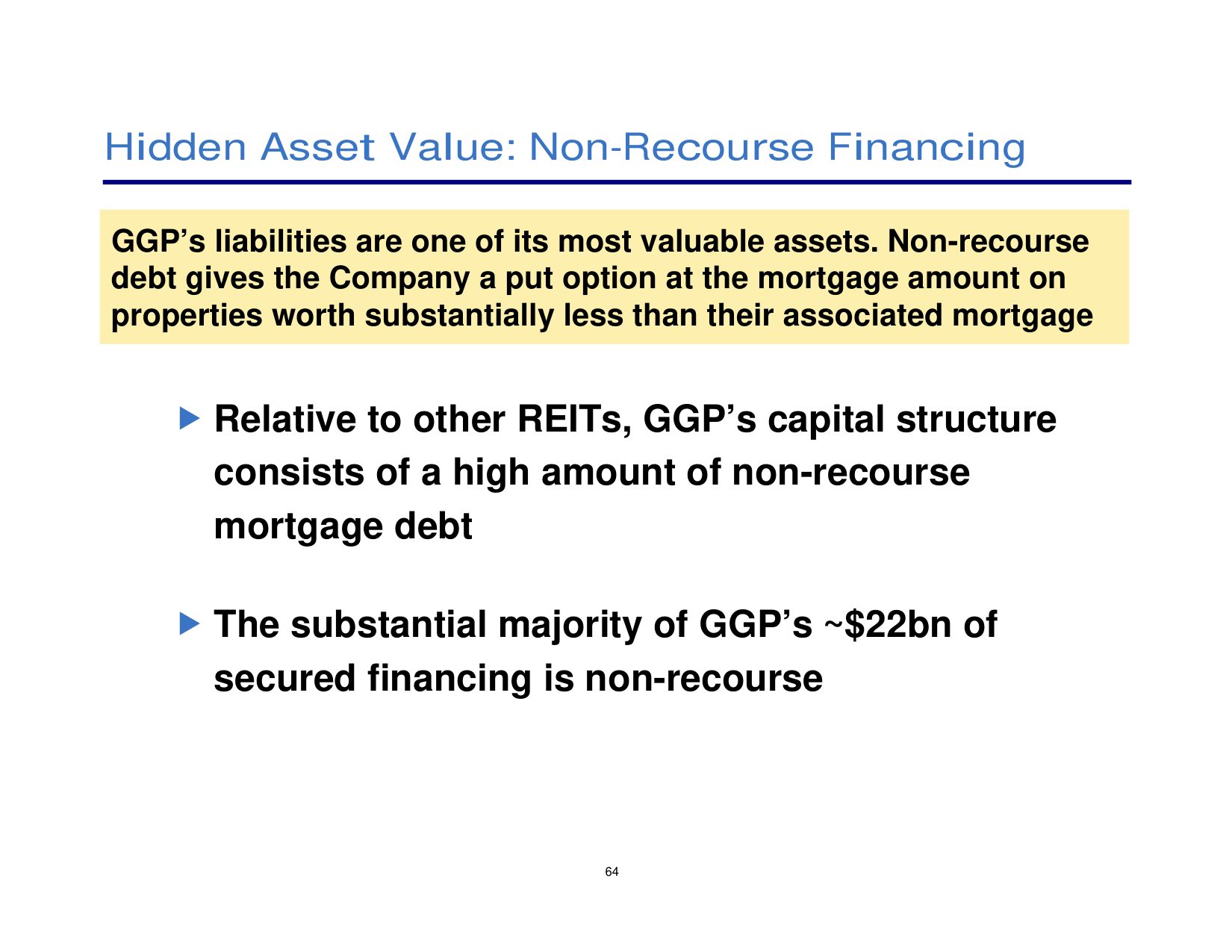 Hidden Asset Value: Non-Recourse Financing

GGP's liabilities are one of its most valuable assets. Non-recourse debt gives the Company a put option at the mortgage amount on properties worth substantially less than their associated mortgage

▶ Relative to other REITs, GGP's capital structure consists of a high amount of non-recourse mortgage debt

▶ The substantial majority of GGP's ~\$22bn of secured financing is non-recourse

64